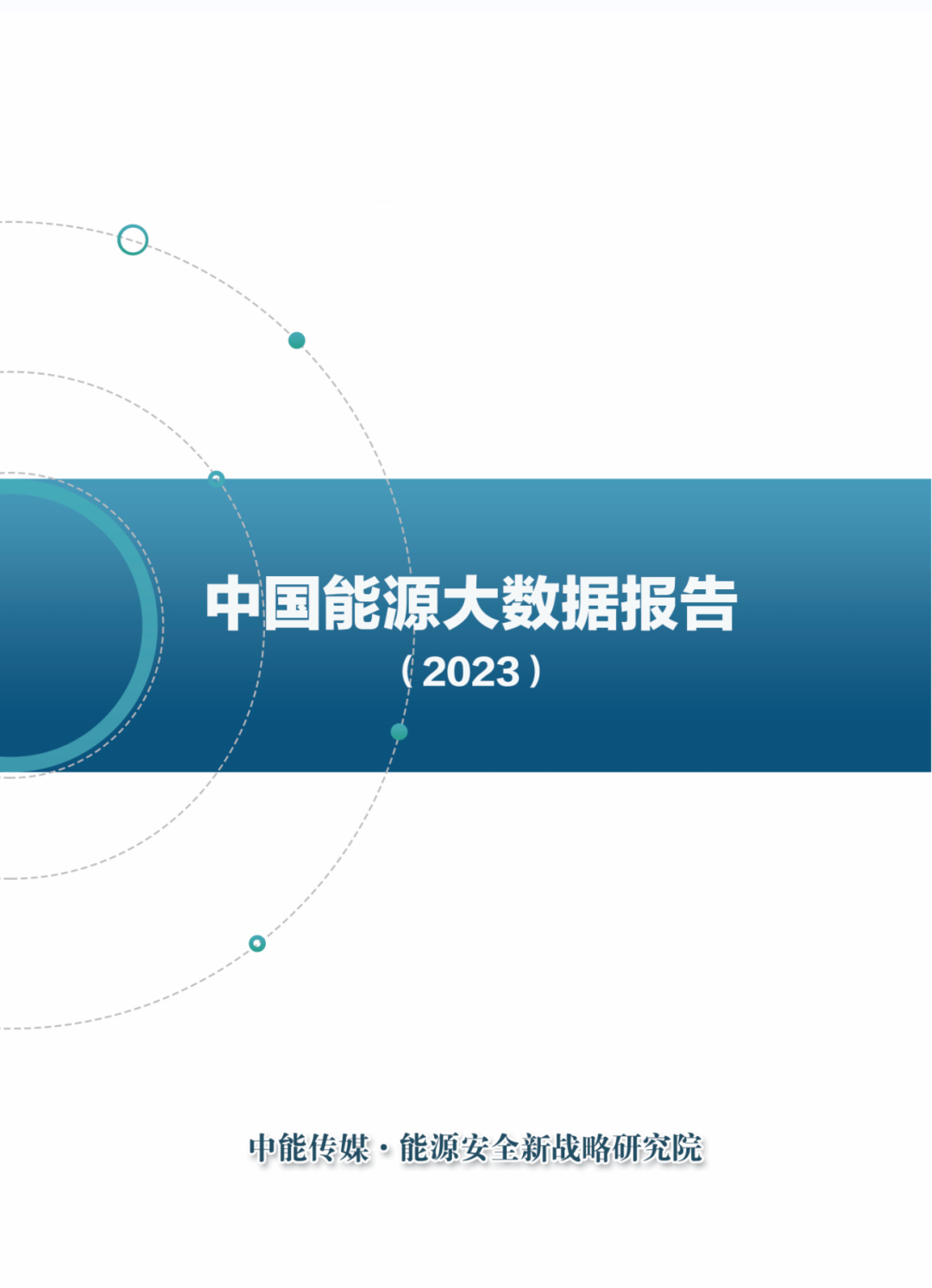 中国能源大数据报告

（2023）

中能传媒·能源安全新战略研究院